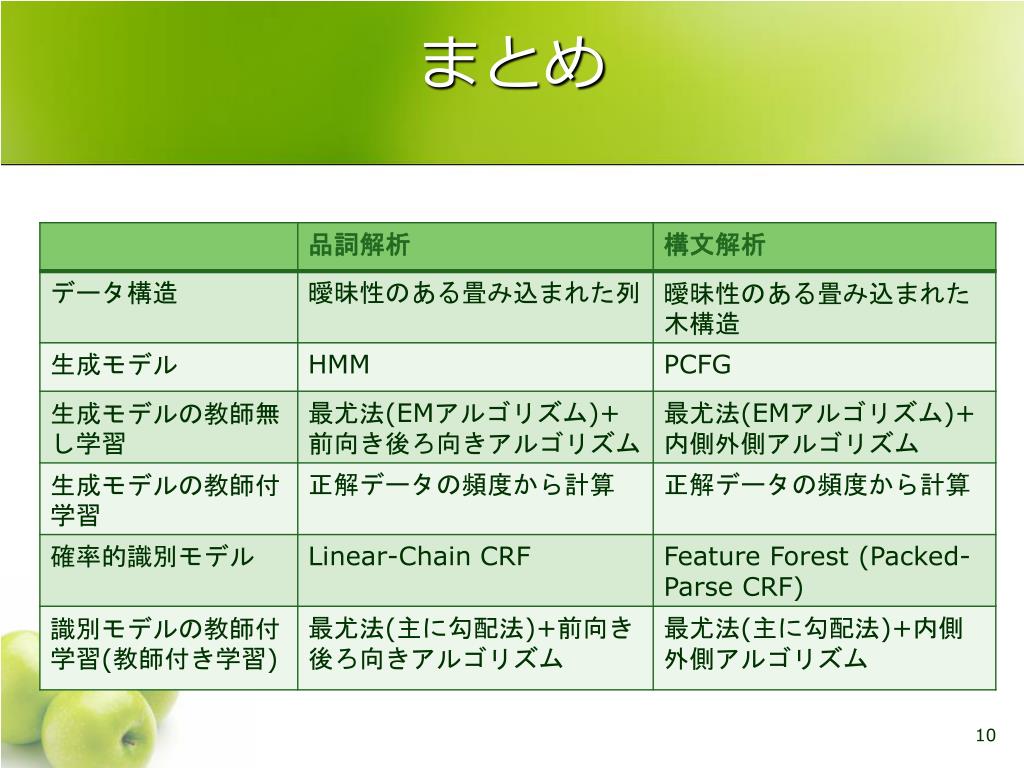 まとめ

| | 品詞解析 | 構文解析 |
|---|---|---|
| データ構造 | 曖昧性のある畳み込まれた列 | 曖昧性のある畳み込まれた木構造 |
| 生成モデル | HMM | PCFG |
| 生成モデルの教師無し学習 | 最尤法(EMアルゴリズム)+前向き後ろ向きアルゴリズム | 最尤法(EMアルゴリズム)+内側外側アルゴリズム |
| 生成モデルの教師付学習 | 正解データの頻度から計算 | 正解データの頻度から計算 |
| 確率的識別モデル | Linear-Chain CRF | Feature Forest (Packed-Parse CRF) |
| 識別モデルの教師付学習(教師付き学習) | 最尤法(主に勾配法)+前向き後ろ向きアルゴリズム | 最尤法(主に勾配法)+内側外側アルゴリズム |

10